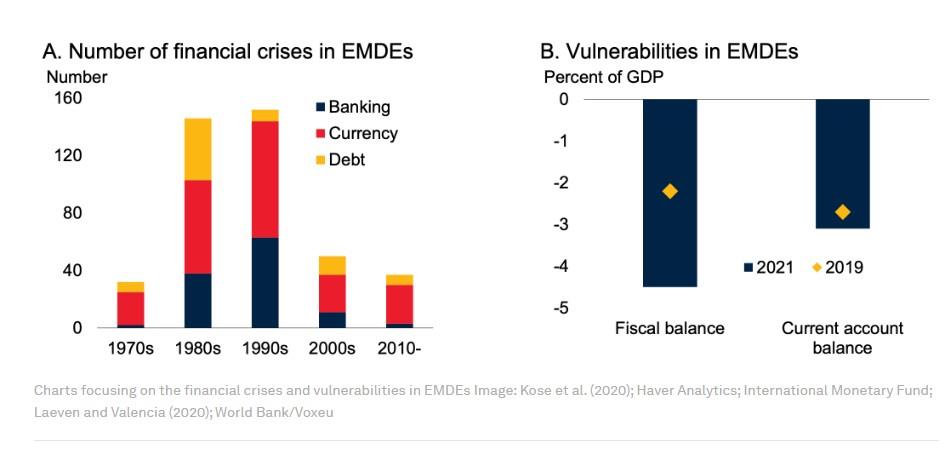 A. Number of financial crises in EMDEs

Number

160
120
80
40
0

Banking
Currency
Debt

1970s 1980s 1990s 2000s 2010-

B. Vulnerabilities in EMDEs

Percent of GDP

0
-1
-2
-3
-4
-5

2021 2019

Fiscal balance

Current account balance

Charts focusing on the financial crises and vulnerabilities in EMDEs Image: Kose et al. (2020); Haver Analytics; International Monetary Fund; Laeven and Valencia (2020); World Bank/Voxeu